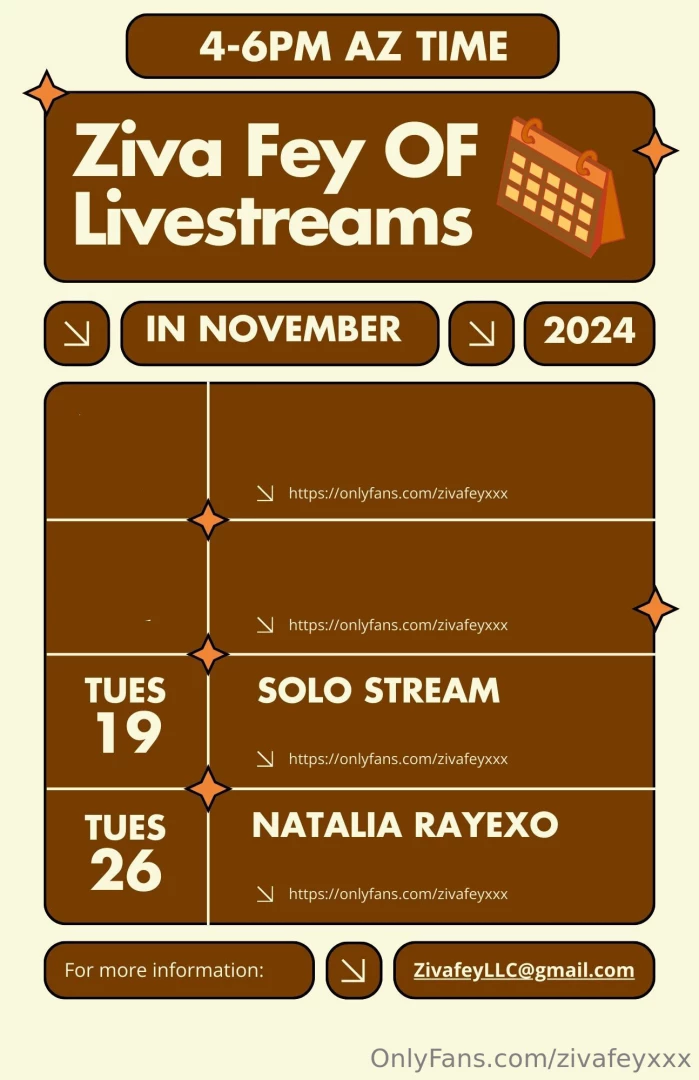 4-6PM AZ TIME

Ziva Fey OF Livestreams

IN NOVEMBER

2024

https://onlyfans.com/zivafeyxxx

https://onlyfans.com/zivafeyxxx

TUES 19

SOLO STREAM

https://onlyfans.com/zivafeyxxx

TUES 26

NATALIA RAYEXO

https://onlyfans.com/zivafeyxxx

For more information:

ZivafeyLLC@gmail.com

OnlyFans.com/zivafeyxxx